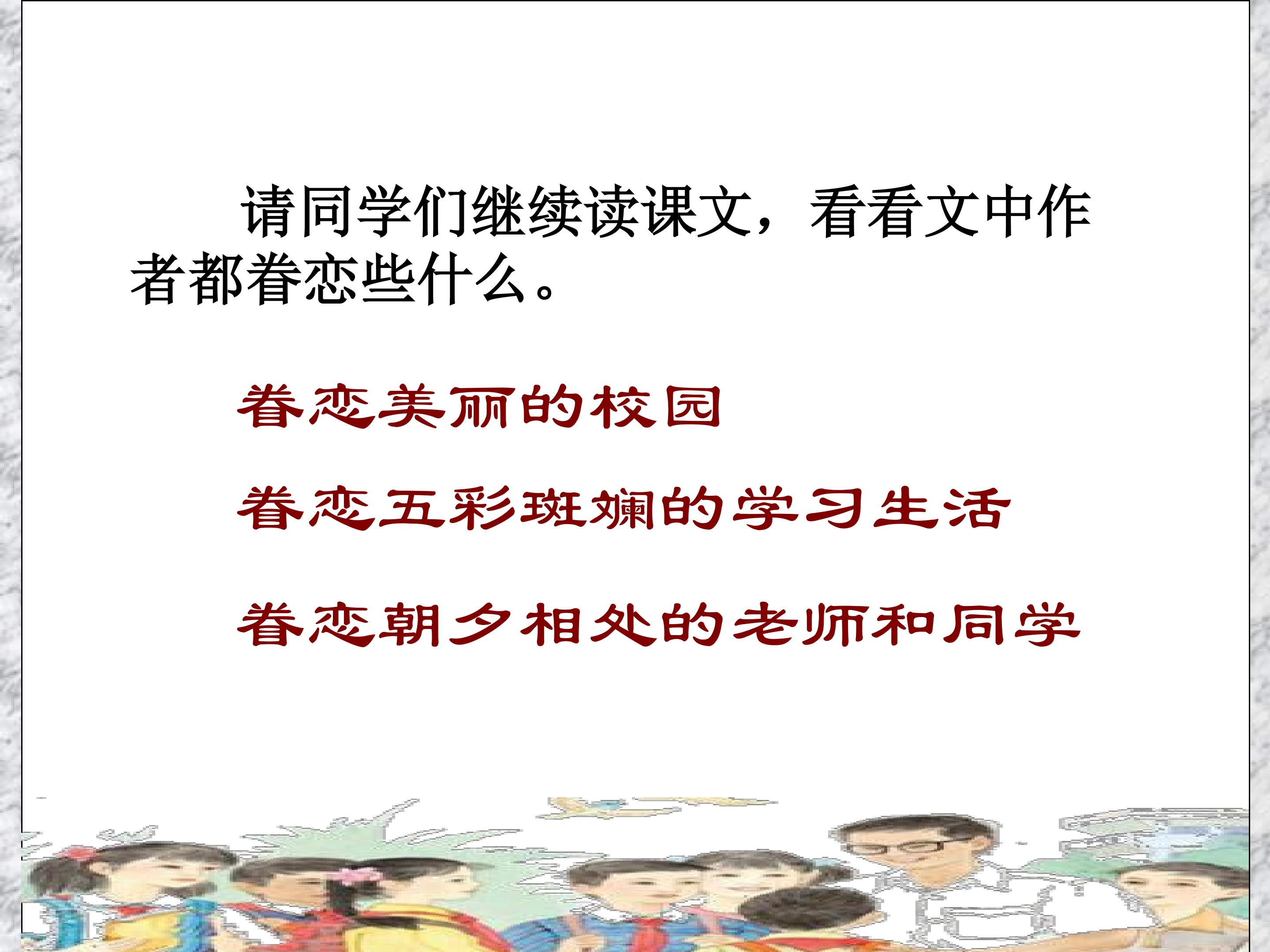 请同学们继续读课文，看看文中作者都眷恋些什么。

眷恋美丽的校园

眷恋五彩斑斓的学习生活

眷恋朝夕相处的老师和同学